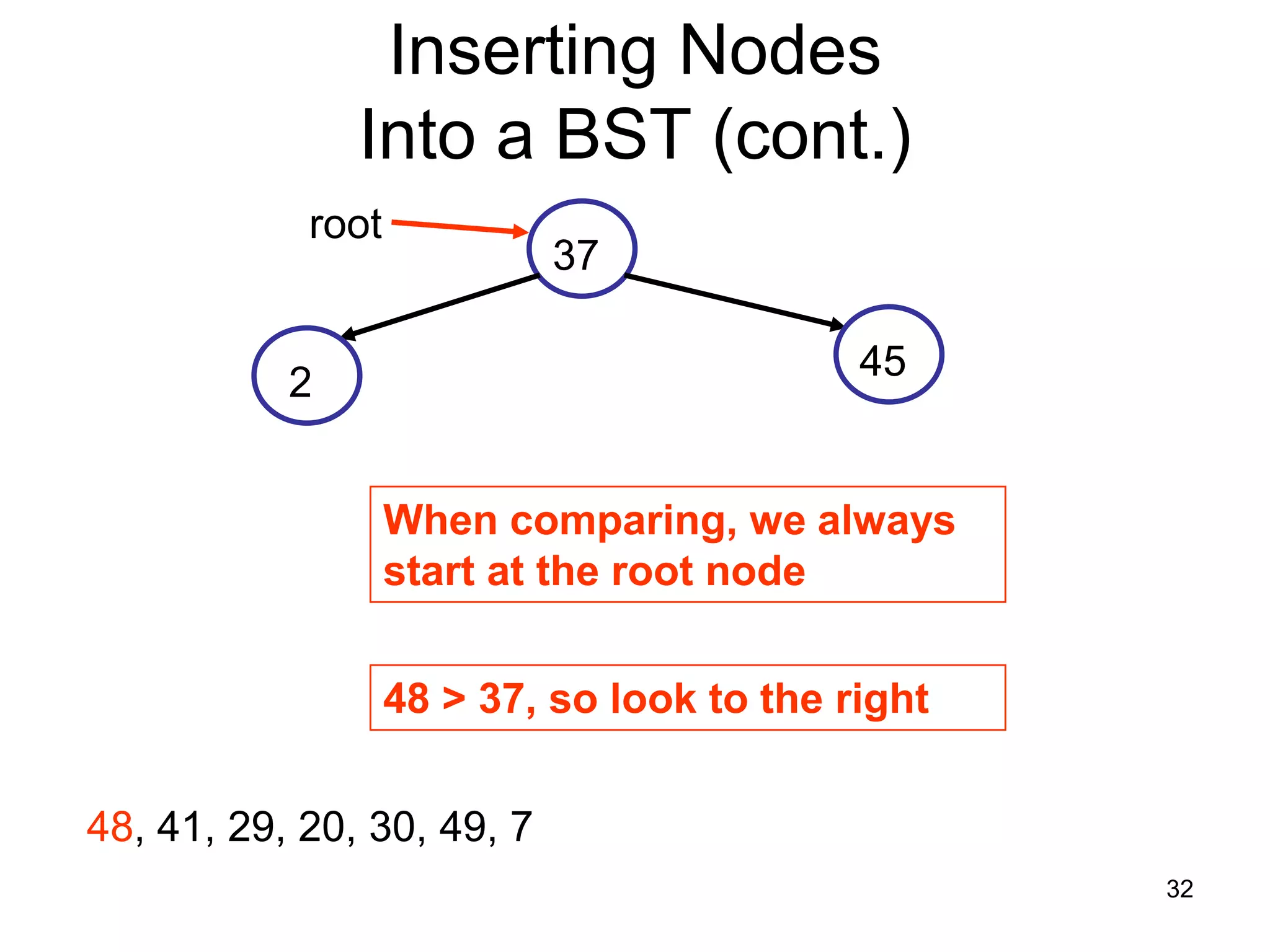 Inserting Nodes
Into a BST (cont.)

root

37

2

45

When comparing, we always start at the root node

48 > 37, so look to the right

48, 41, 29, 20, 30, 49, 7

32